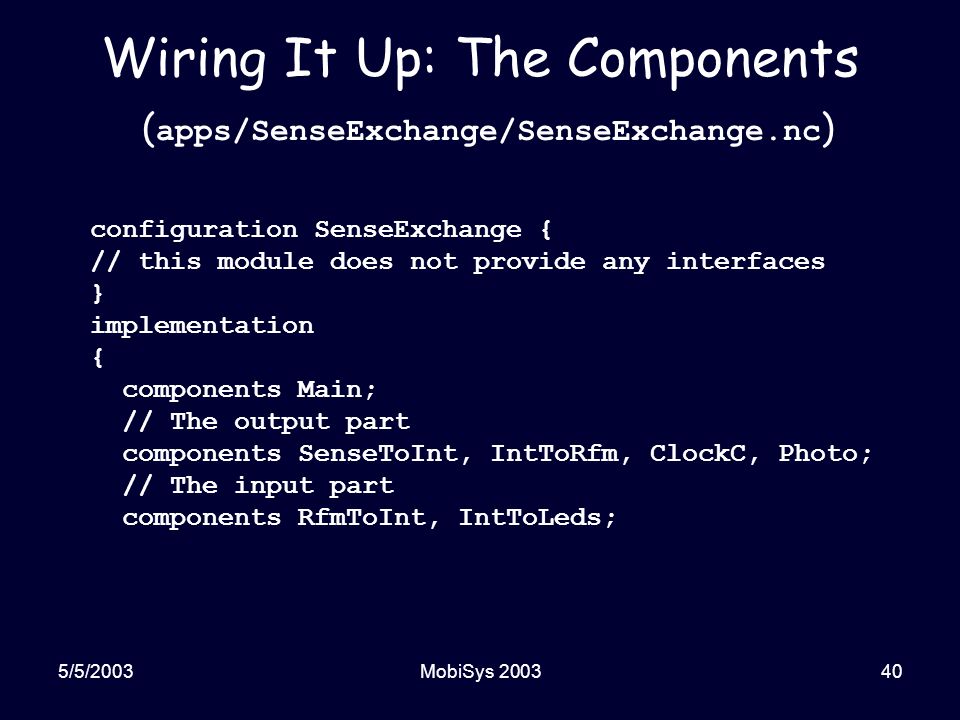 Wiring It Up: The Components

(apps/SenseExchange/SenseExchange.nc)

configuration SenseExchange {
// this module does not provide any interfaces
}
implementation
{
  components Main;
  // The output part
  components SenseToInt, IntToRfm, ClockC, Photo;
  // The input part
  components RfmToInt, IntToLeds;

5/5/2003

MobiSys 2003

40